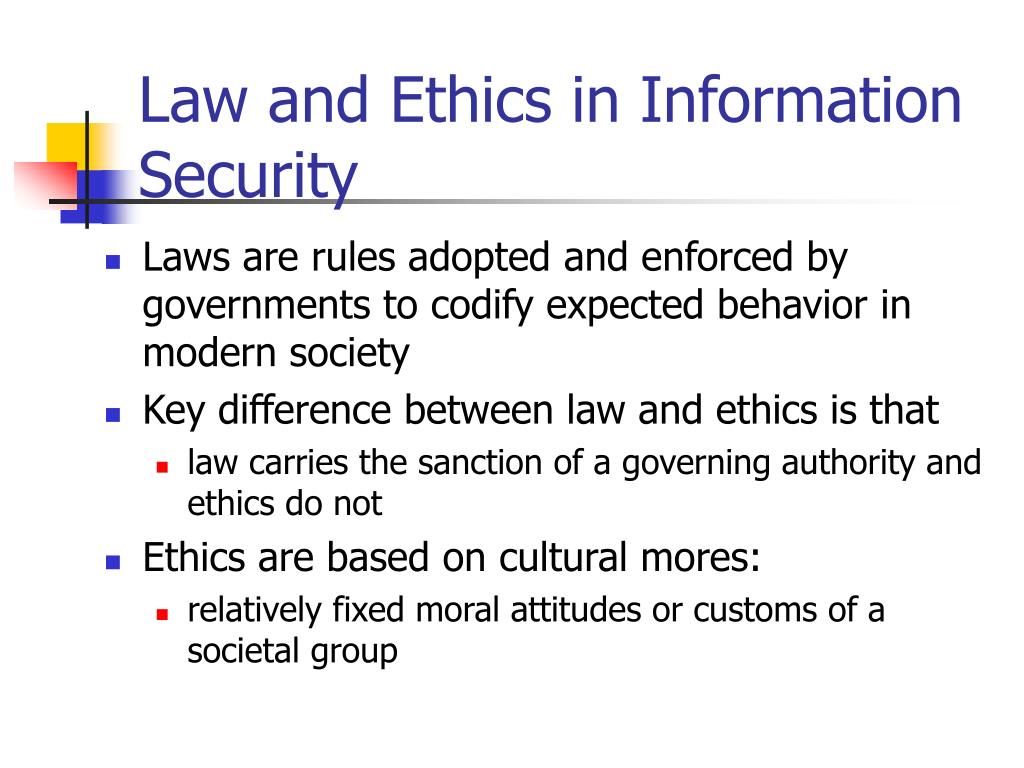 Law and Ethics in Information Security

- Laws are rules adopted and enforced by governments to codify expected behavior in modern society
- Key difference between law and ethics is that
  - law carries the sanction of a governing authority and ethics do not
- Ethics are based on cultural mores:
  - relatively fixed moral attitudes or customs of a societal group